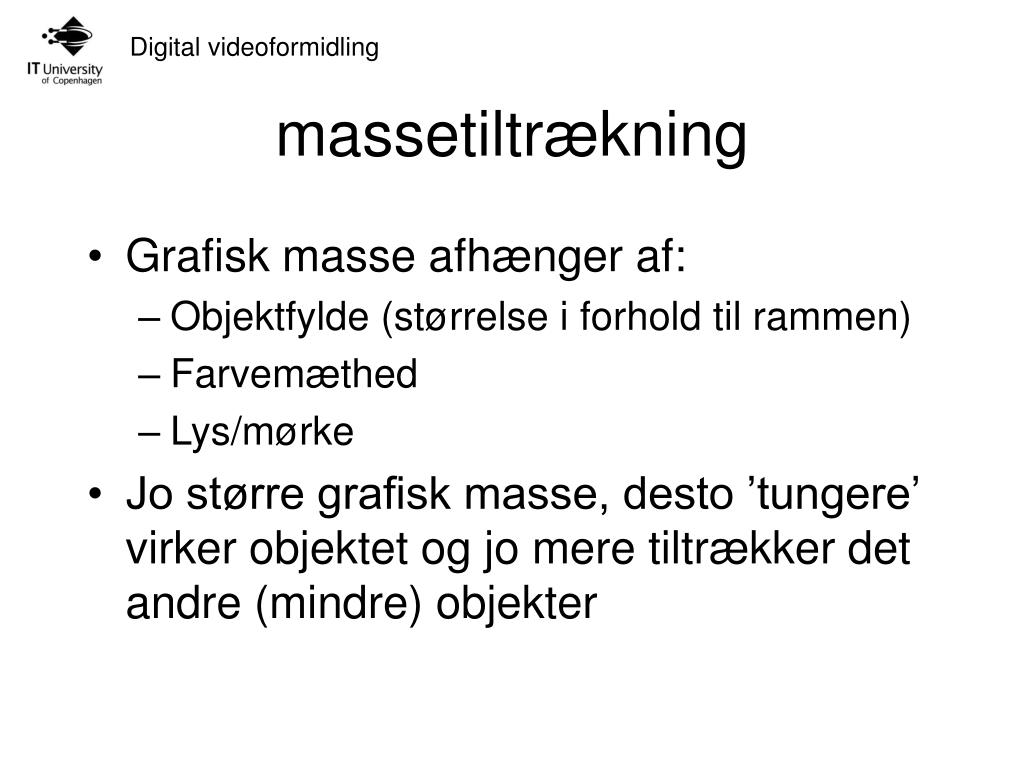 IT University of Copenhagen

Digital videoformidling

massetiltrækning

• Grafisk masse afhænger af:
– Objektfylde (størrelse i forhold til rammen)
– Farvemæthed
– Lys/mørke
• Jo større grafisk masse, desto ’tungere’ virker objektet og jo mere tiltrækker det andre (mindre) objekter